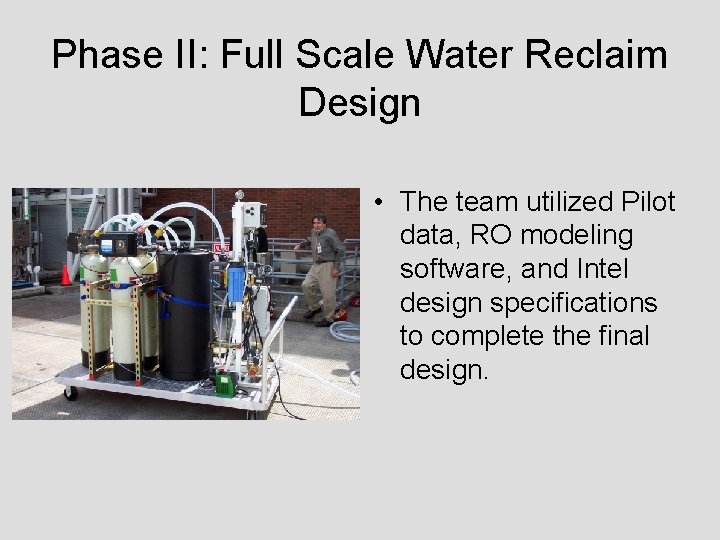 Phase II: Full Scale Water Reclaim Design

• The team utilized Pilot data, RO modeling software, and Intel design specifications to complete the final design.